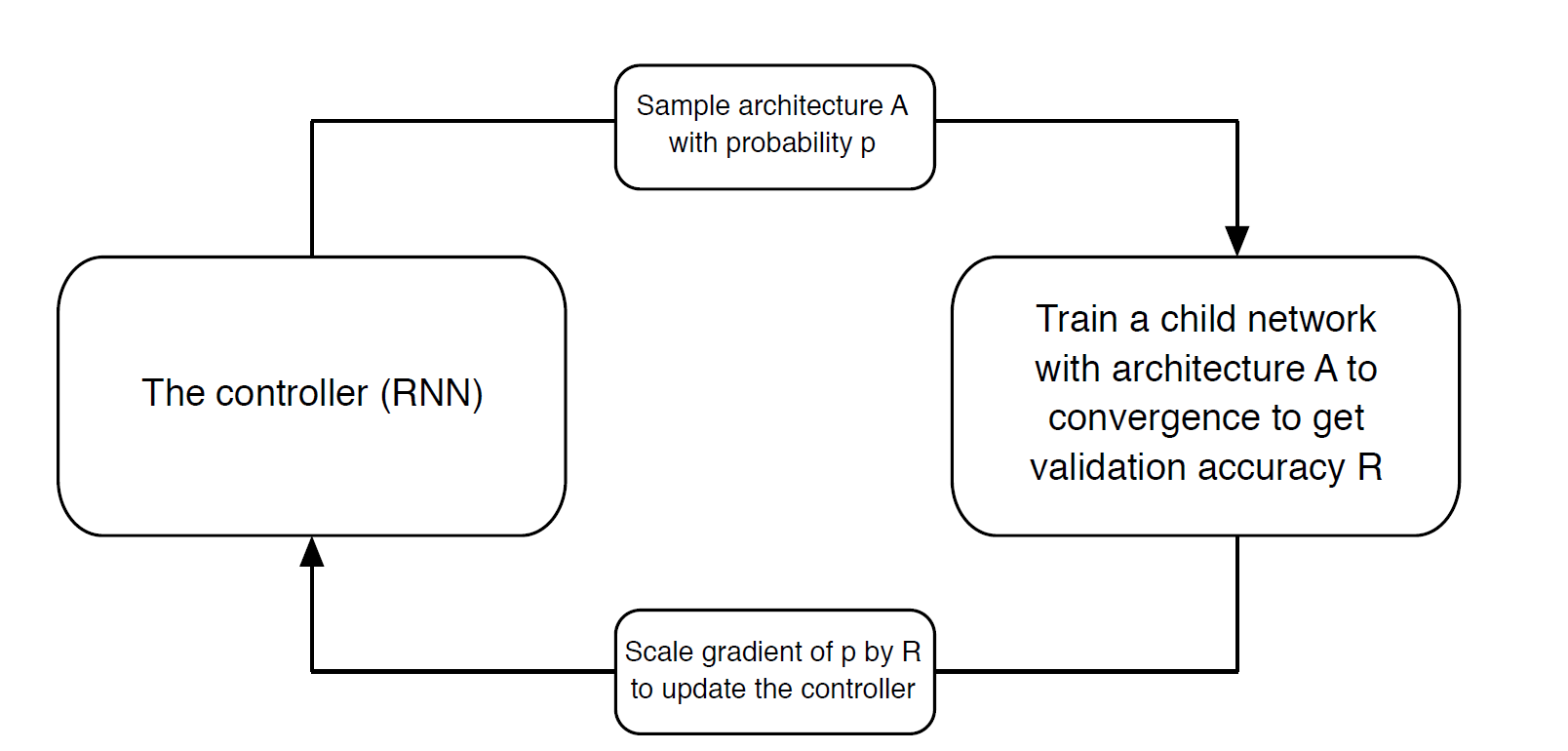 Sample architecture A with probability p

The controller (RNN)

Train a child network with architecture A to convergence to get validation accuracy R

Scale gradient of p by R to update the controller